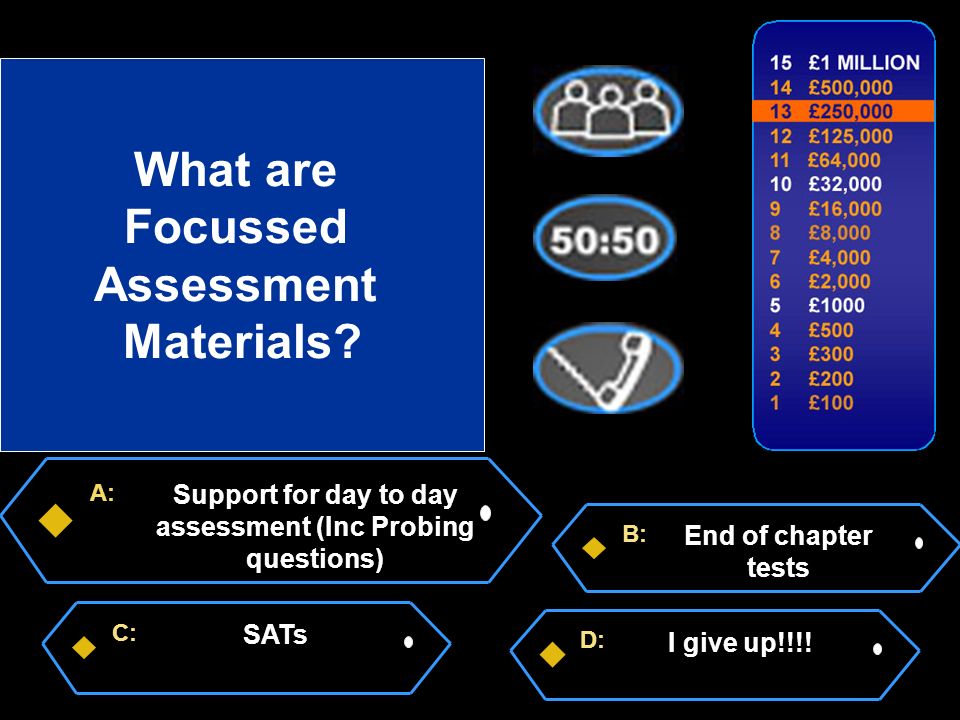 What are Focussed Assessment Materials?

50:50

15 £1 MILLION
14 £500,000
13 £250,000
12 £125,000
11 £64,000
10 £32,000
9 £16,000
8 £8,000
7 £4,000
6 £2,000
5 £1000
4 £500
3 £300
2 £200
1 £100

A: Support for day to day assessment (Inc Probing questions)

B: End of chapter tests

C: SATs

D: I give up!!!!